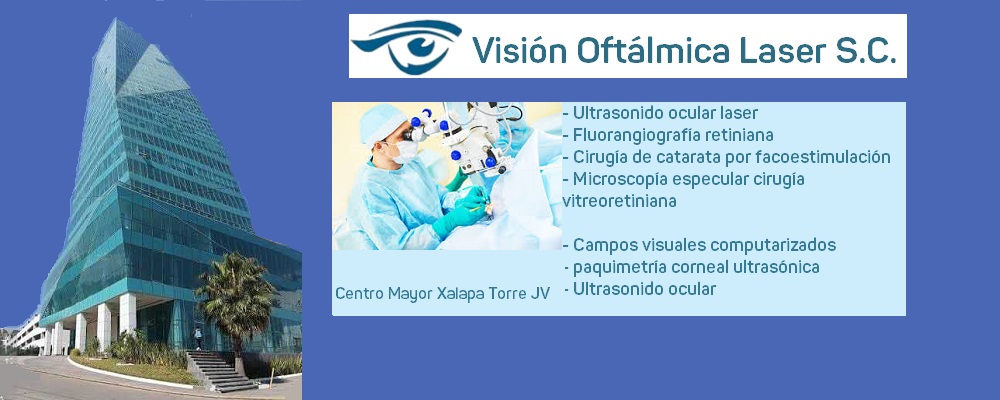 Visión Oftálmica Laser S.C.

- Ultrasonido ocular laser
- Fluorangiografía retiniana
- Cirugía de catarata por facoestimulación
- Microscopía especular cirugía vitreoretiniana

- Campos visuales computarizados
- paquimetría corneal ultrasónica
- Ultrasonido ocular

Centro Mayor Xalapa Torre JV